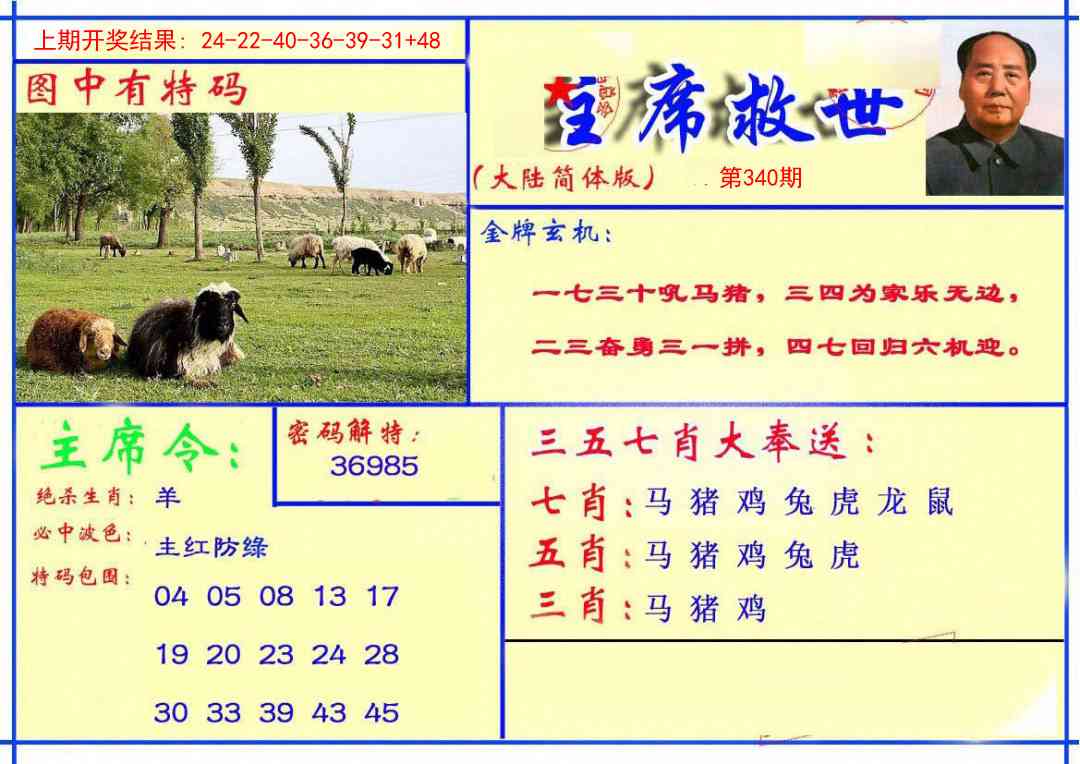 上期开奖结果：24-22-40-36-39-31+48

图中有特码

主席救世

（大陆简体版） 第340期

金牌玄机：

一七三十吼马猪，三四为家乐无边，

二三奋勇三一拼，四七回归六机迎。

主席令：

密码解特：
36985

绝杀生肖：羊

必中波色：主红防绿

特码包围：

04 05 08 13 17

19 20 23 24 28

30 33 39 43 45

三五七肖大奉送：

七肖：马 猪 鸡 兔 虎 龙 鼠

五肖：马 猪 鸡 兔 虎

三肖：马 猪 鸡